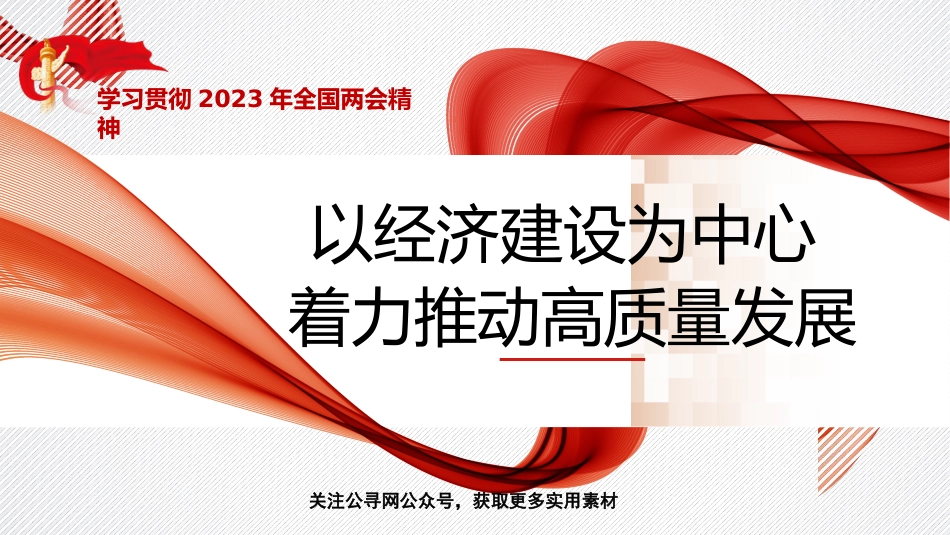 学习贯彻 2023 年全国两会精神

以经济建设为中心
着力推动高质量发展

关注公寻网公众号，获取更多实用素材